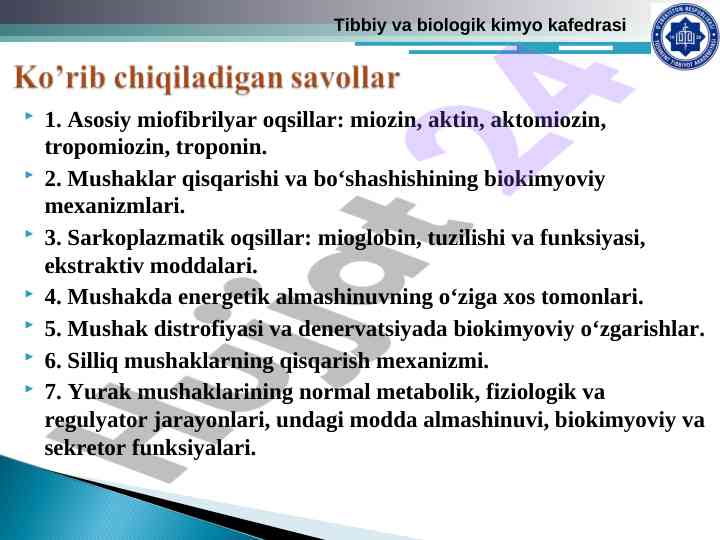 Tibbiy va biologik kimyo kafedrasi

Ko’rib chiqiladigan savollar

1. Asosiy miofibrilyar oqsillar: miozin, aktin, aktomiozin, tropomiozin, troponin.

2. Mushaklar qisqarishi va bo‘shashishining biokimyoviy mexanizmlari.

3. Sarkoplazmatik oqsillar: mioglobin, tuzilishi va funksiyasi, ekstraktiv moddalari.

4. Mushakda energetik almashinuvning o‘ziga xos tomonlari.

5. Mushak distrofiyasi va denervatsiyada biokimyoviy o‘zgarishlar.

6. Silliq mushaklarning qisqarish mexanizmi.

7. Yurak mushaklarining normal metabolik, fiziologik va regulyator jarayonlari, undagi modda almashinuvi, biokimyoviy va sekretor funksiyalari.

Hujjat 24